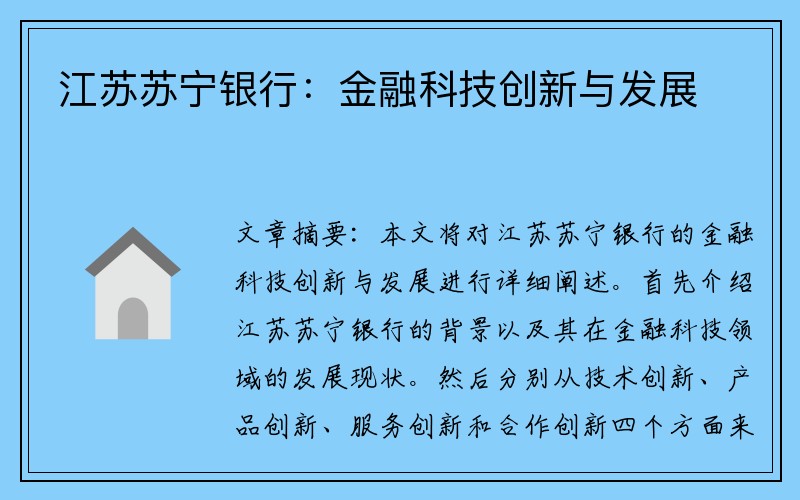 江苏苏宁银行：金融科技创新与发展

文章摘要：本文将对江苏苏宁银行的金融科技创新与发展进行详细阐述。首先介绍江苏苏宁银行的背景以及其在金融科技领域的发展现状。然后分别从技术创新、产品创新、服务创新和合作创新四个方面来